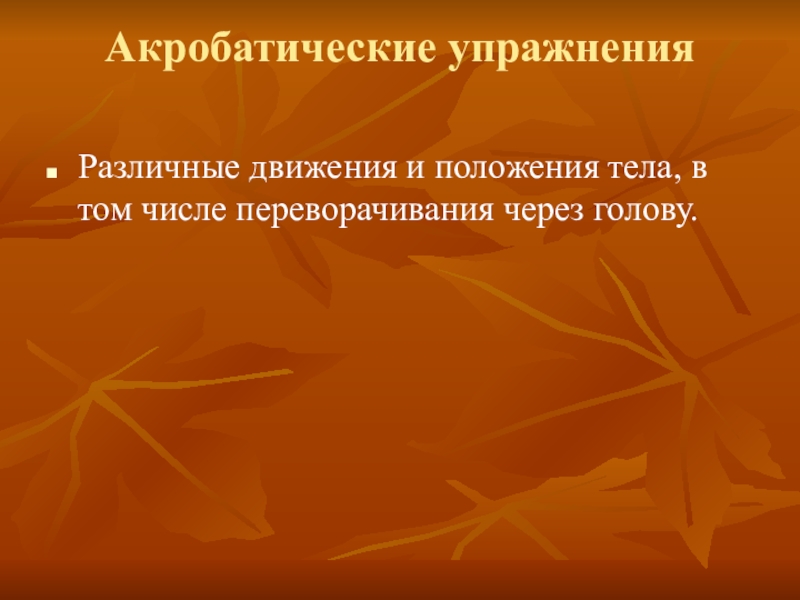 Акробатические упражнения

Различные движения и положения тела, в том числе переворачивания через голову.